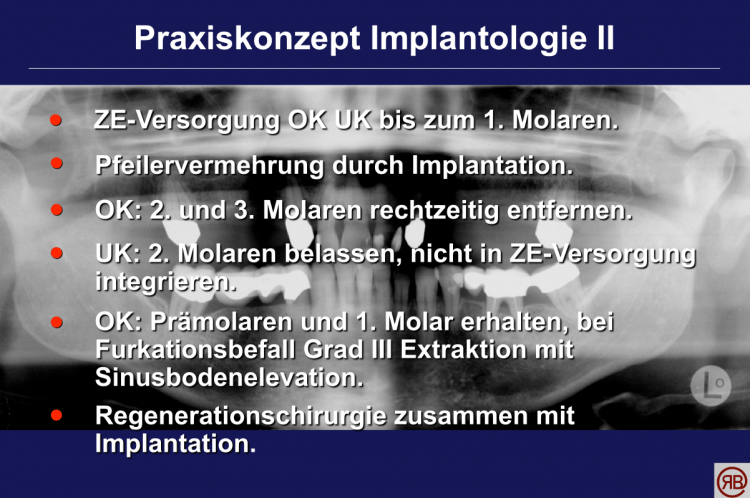 Praxiskonzept Implantologie II

- ZE-Versorgung OK UK bis zum 1. Molaren.
- Pfeilervermehrung durch Implantation.
- OK: 2. und 3. Molaren rechtzeitig entfernen.
- UK: 2. Molaren belassen, nicht in ZE-Versorgung integrieren.
- OK: Prämolaren und 1. Molar erhalten, bei Furkationsbefall Grad III Extraktion mit Sinusbodenelevation.
- Regenerationschirurgie zusammen mit Implantation.

L

RB